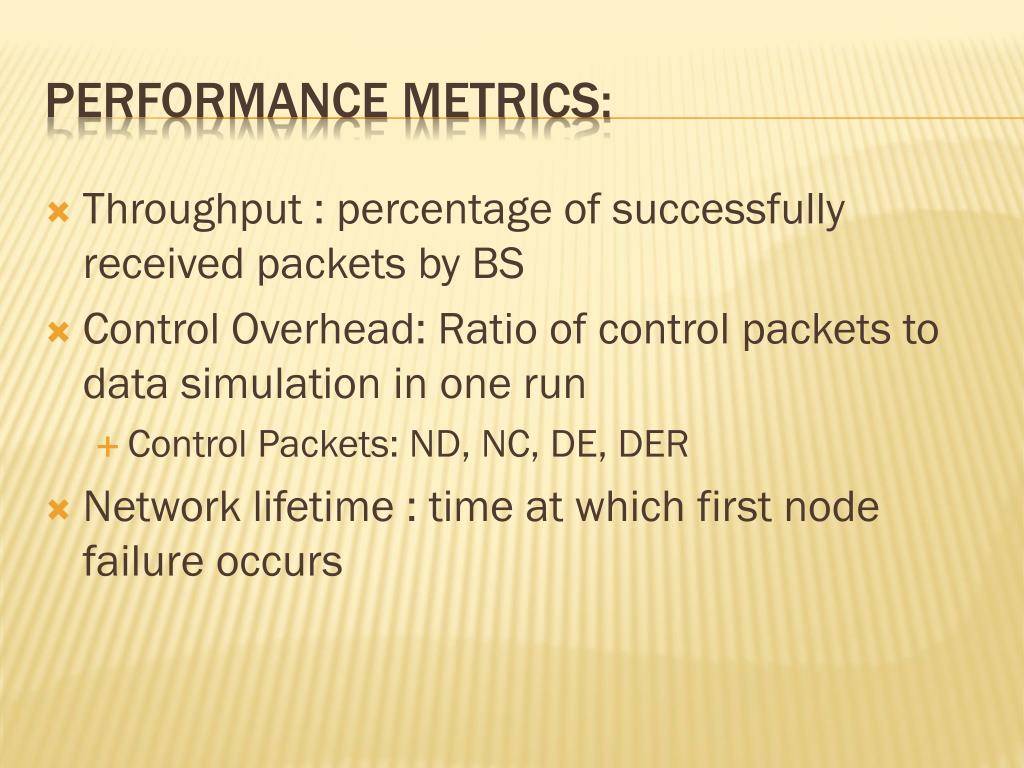 PERFORMANCE METRICS:

Throughput : percentage of successfully received packets by BS

Control Overhead: Ratio of control packets to data simulation in one run

Control Packets: ND, NC, DE, DER

Network lifetime : time at which first node failure occurs